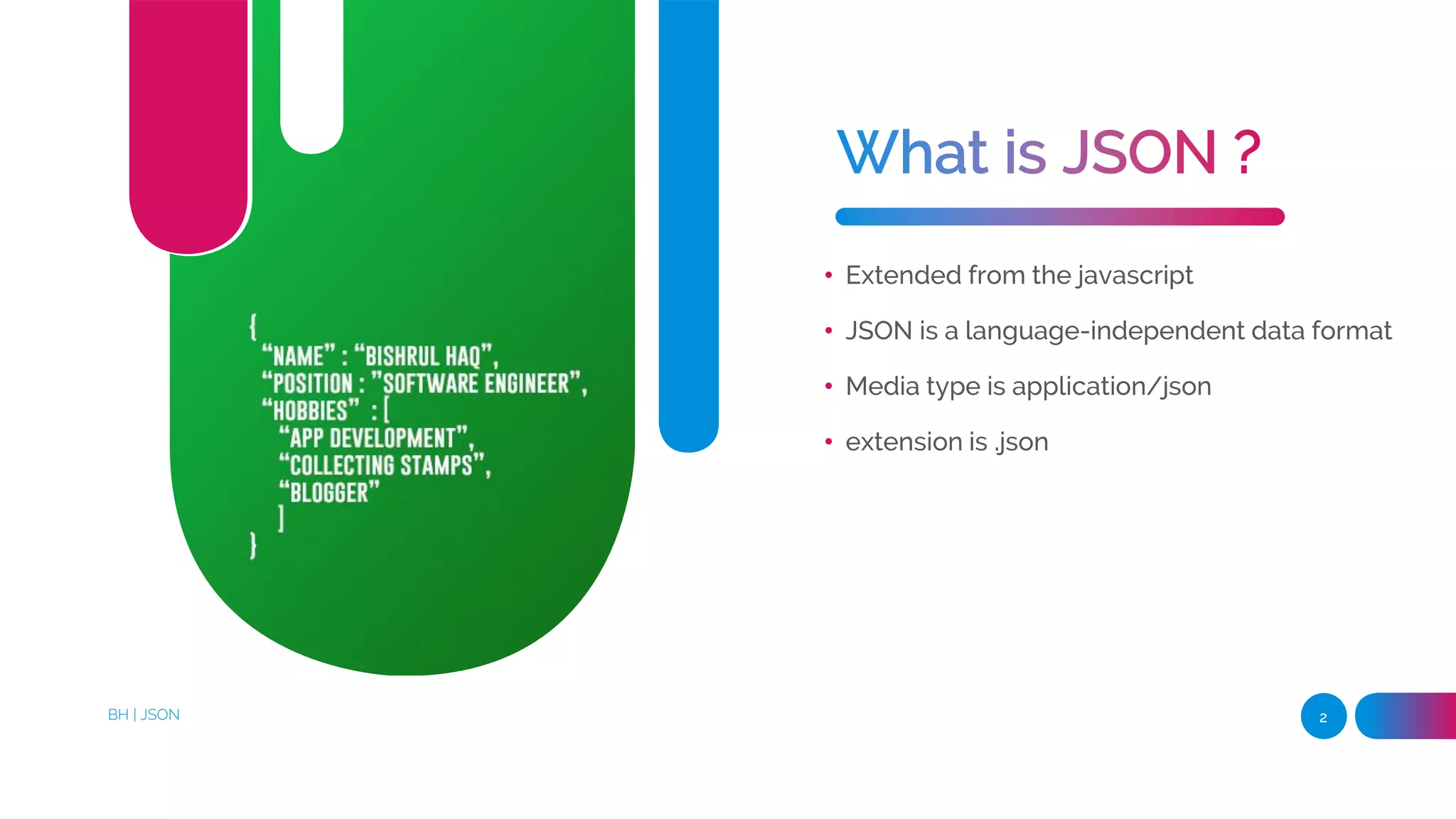 {
“NAME” : “BISHRUL HAQ”,
“POSITION : ”SOFTWARE ENGINEER”,
“HOBBIES” : [
“APP DEVELOPMENT”,
“COLLECTING STAMPS”,
“BLOGGER”
]
}

What is JSON ?

• Extended from the javascript
• JSON is a language-independent data format
• Media type is application/json
• extension is .json

BH | JSON

2